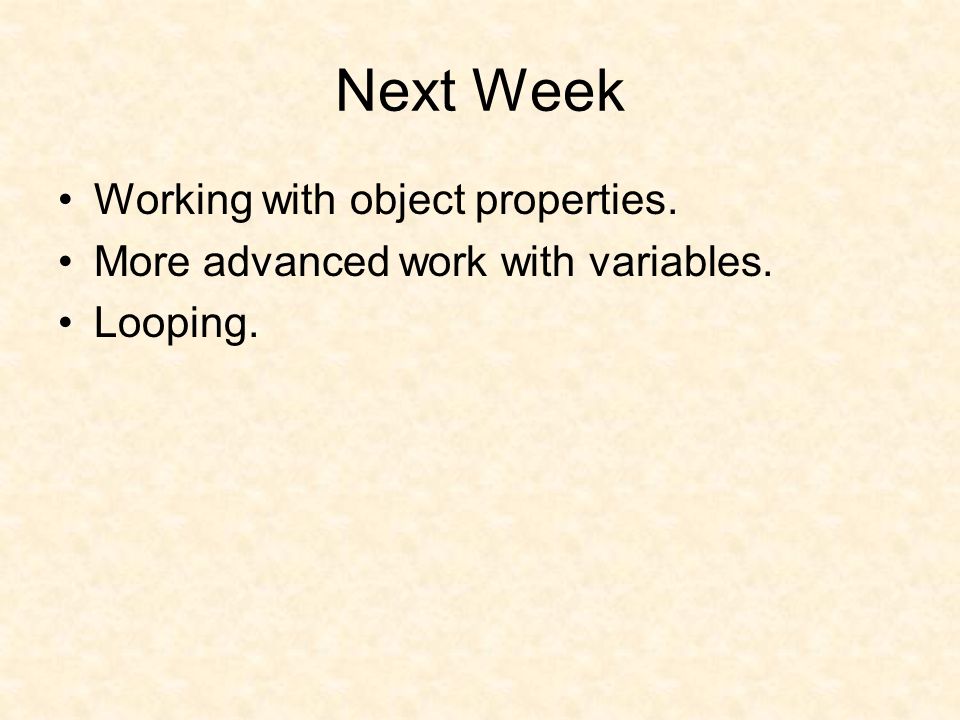 Next Week

• Working with object properties.
• More advanced work with variables.
• Looping.